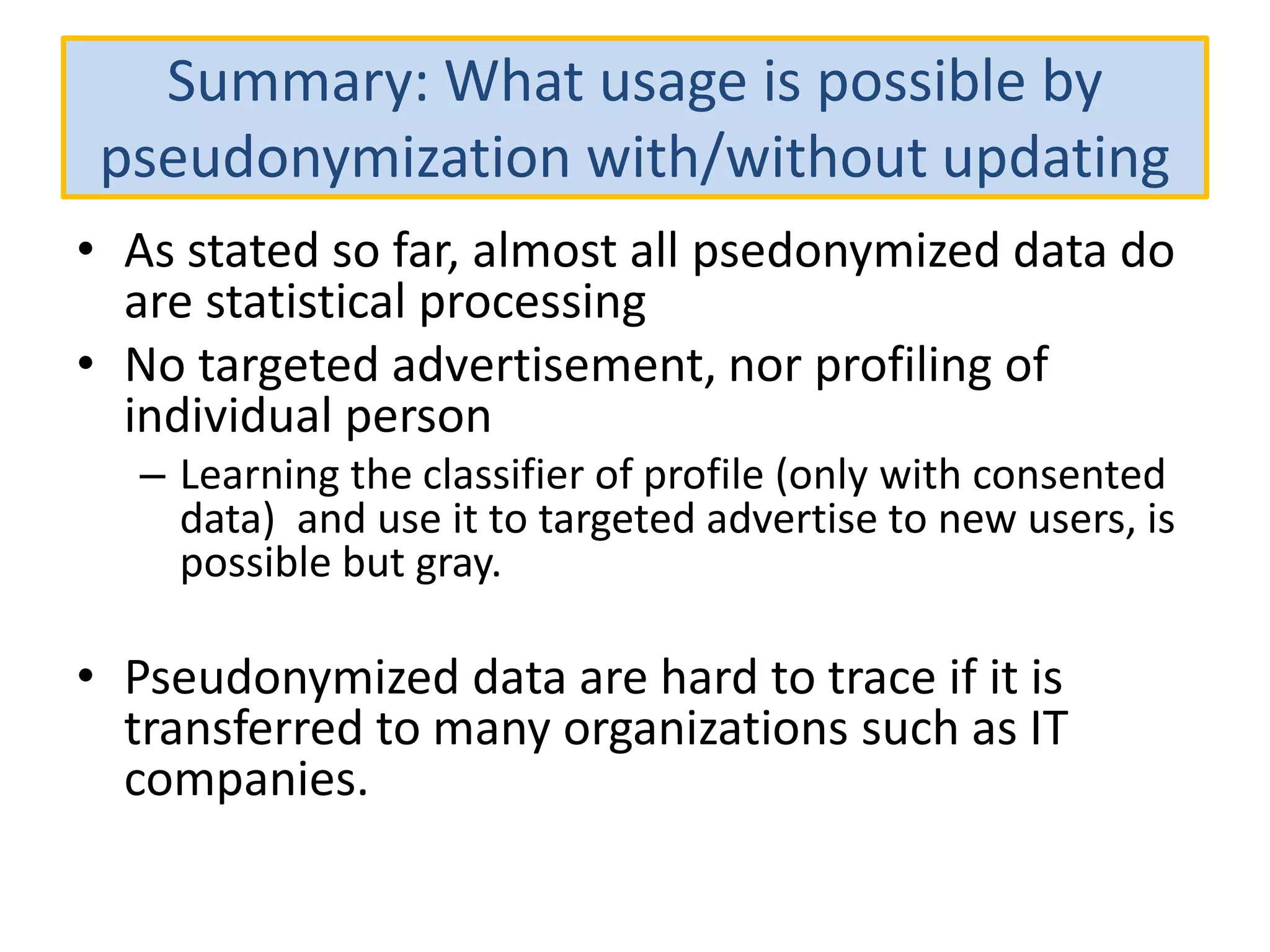 Summary: What usage is possible by pseudonymization with/without updating

• As stated so far, almost all psedonymized data do are statistical processing

• No targeted advertisement, nor profiling of individual person

– Learning the classifier of profile (only with consented data)  and use it to targeted advertise to new users, is possible but gray.

• Pseudonymized data are hard to trace if it is transferred to many organizations such as IT companies.